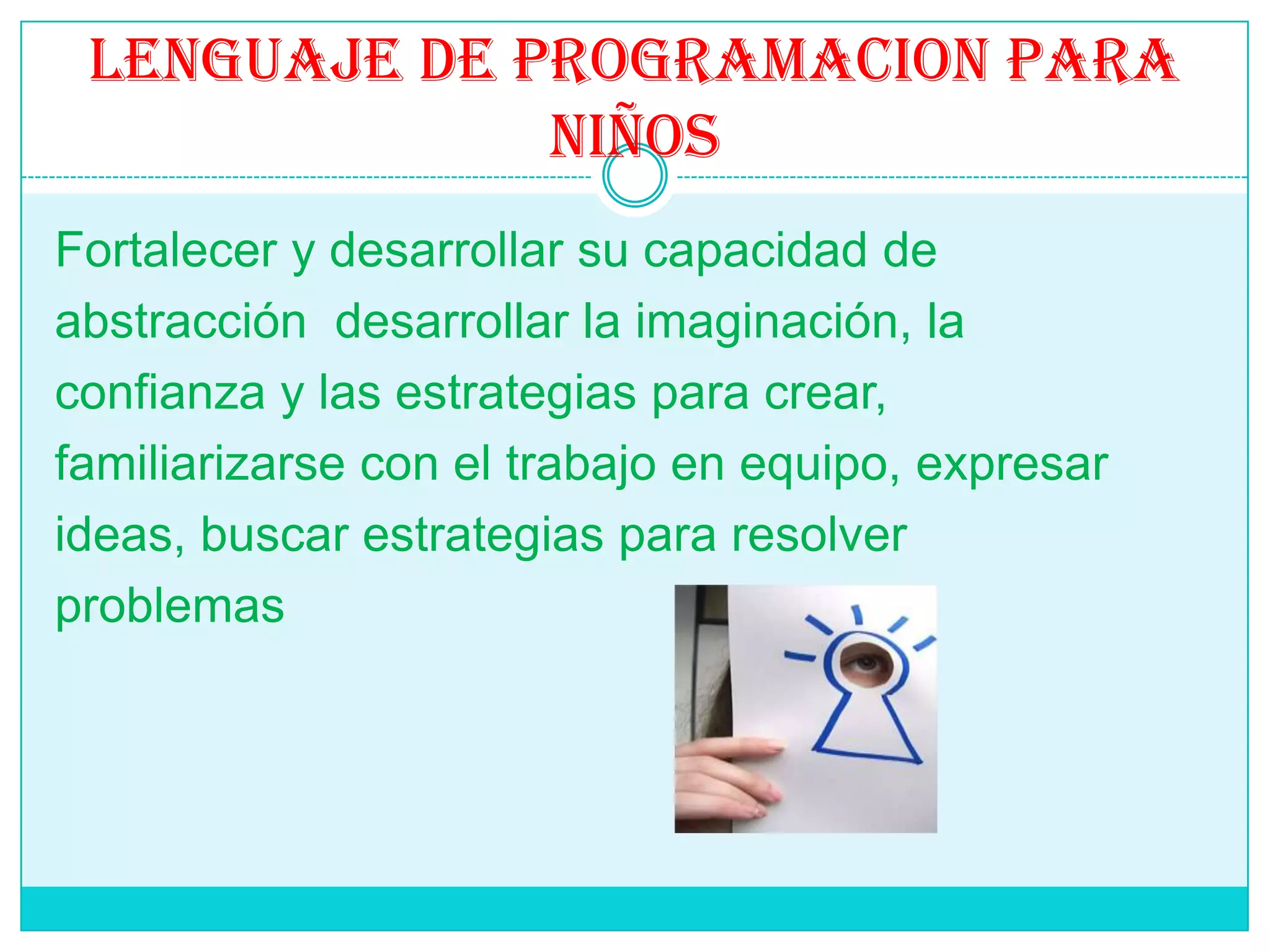 LENGUAJE DE PROGRAMACION PARA NIÑOS

Fortalecer y desarrollar su capacidad de abstracción  desarrollar la imaginación, la confianza y las estrategias para crear, familiarizarse con el trabajo en equipo, expresar ideas, buscar estrategias para resolver problemas